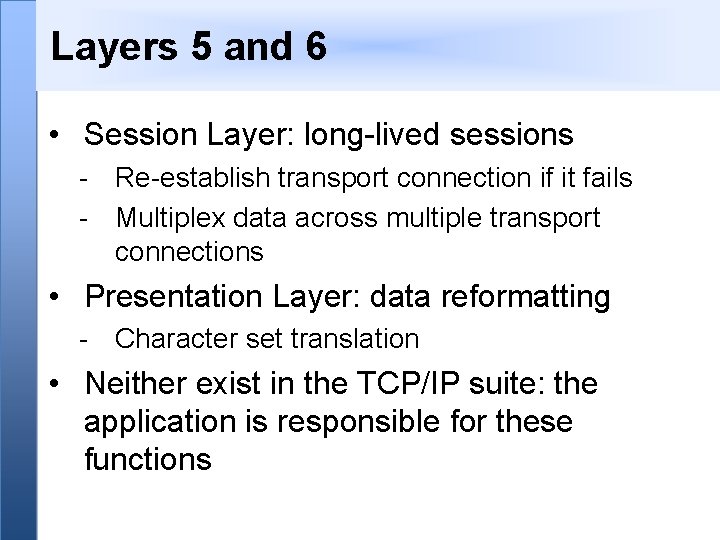 Layers 5 and 6

• Session Layer: long-lived sessions
 - Re-establish transport connection if it fails
 - Multiplex data across multiple transport connections

• Presentation Layer: data reformatting
 - Character set translation

• Neither exist in the TCP/IP suite: the application is responsible for these functions